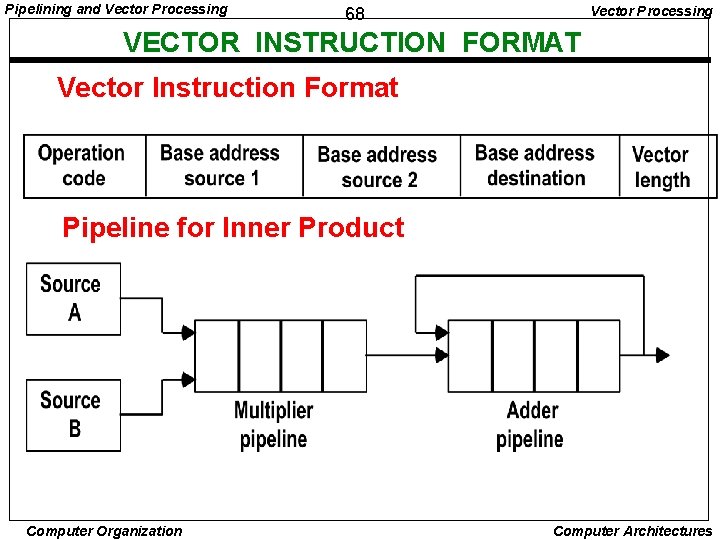 Pipelining and Vector Processing

68

Vector Processing

VECTOR INSTRUCTION FORMAT

Vector Instruction Format

| Operation code | Base address source 1 | Base address source 2 | Base address destination | Vector length |
|---|---|---|---|---|

Pipeline for Inner Product

Source A

Source B

Multiplier pipeline

Adder pipeline

Computer Organization

Computer Architectures